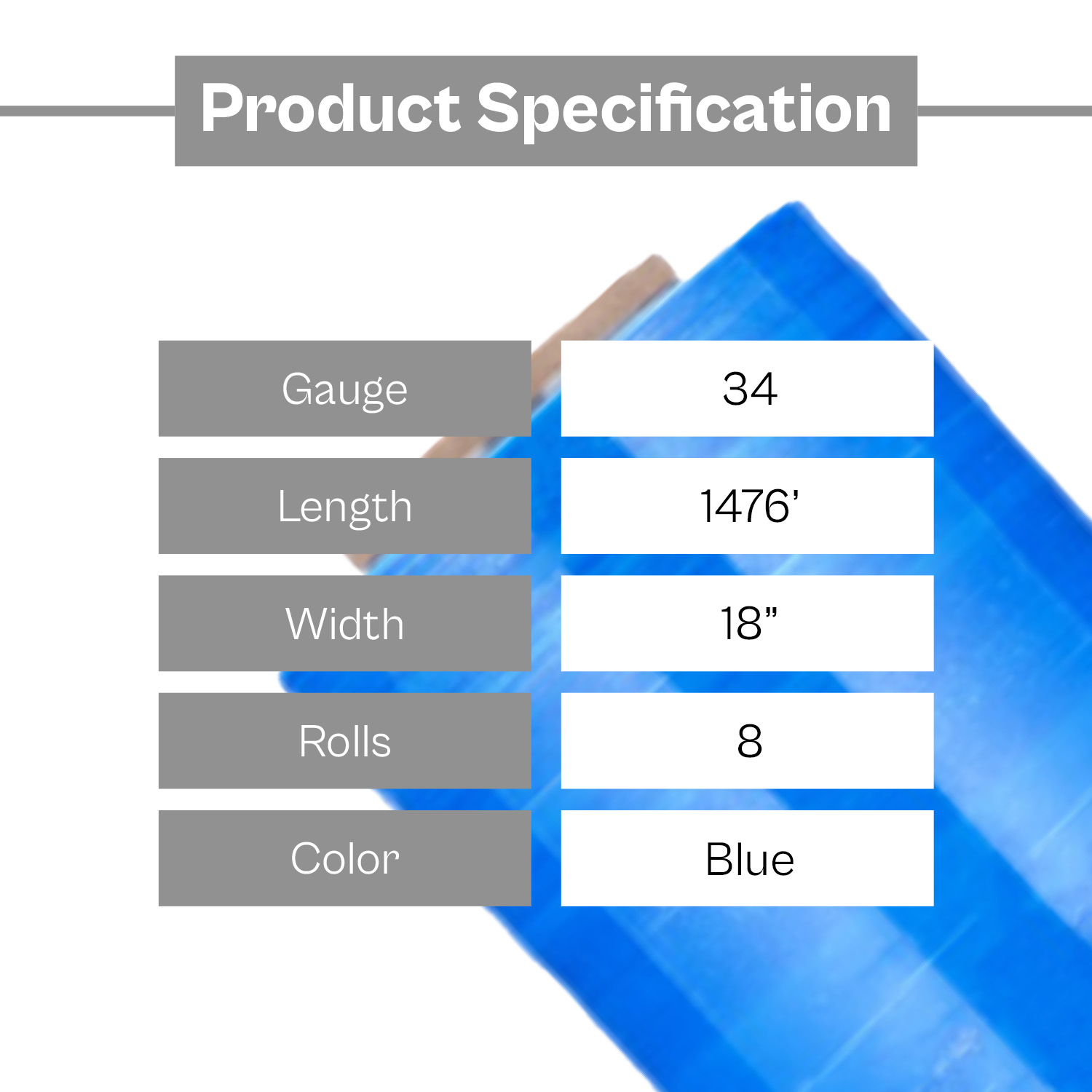 Product Specification

| Gauge | 34 |
|---|---|
| Length | 1476’ |
| Width | 18” |
| Rolls | 8 |
| Color | Blue |